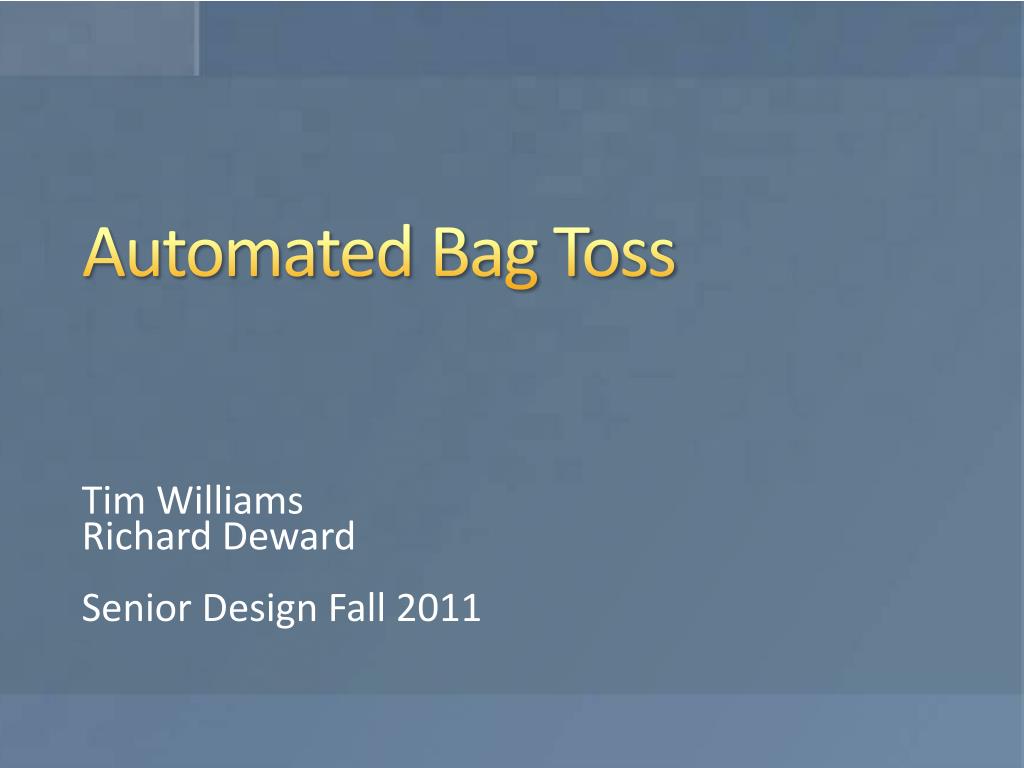 Automated Bag Toss

Tim Williams
Richard Deward

Senior Design Fall 2011